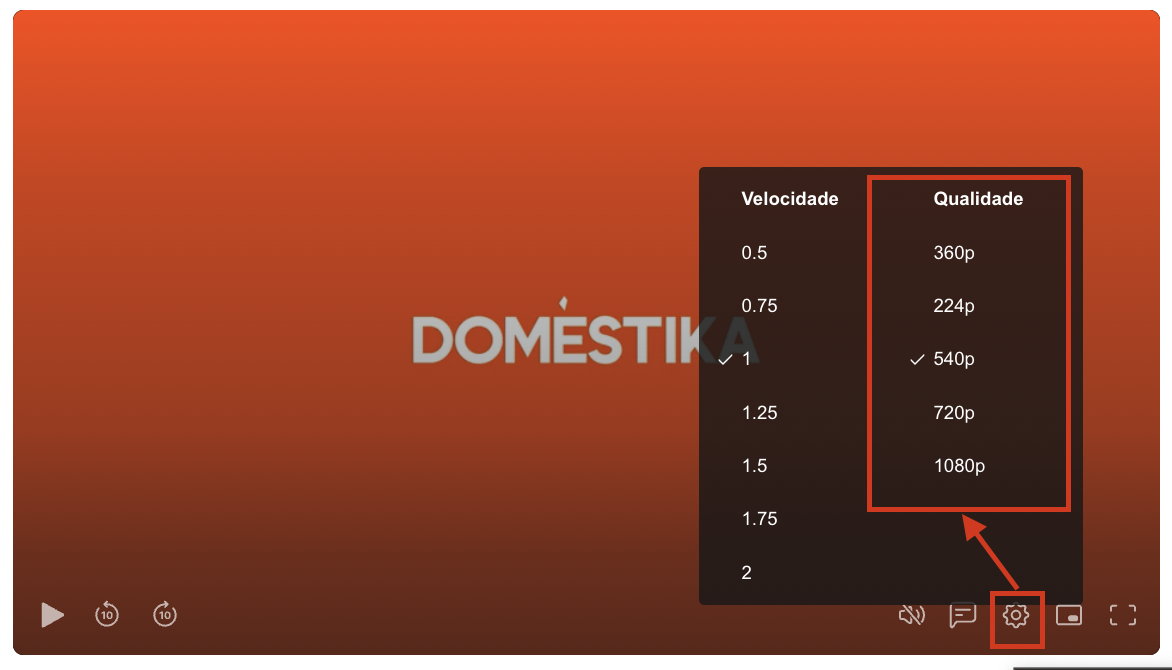 DOMESTIKA

Velocidade
0.5
0.75
✓ 1
1.25
1.5
1.75
2

Qualidade
360p
224p
✓ 540p
720p
1080p

10 10